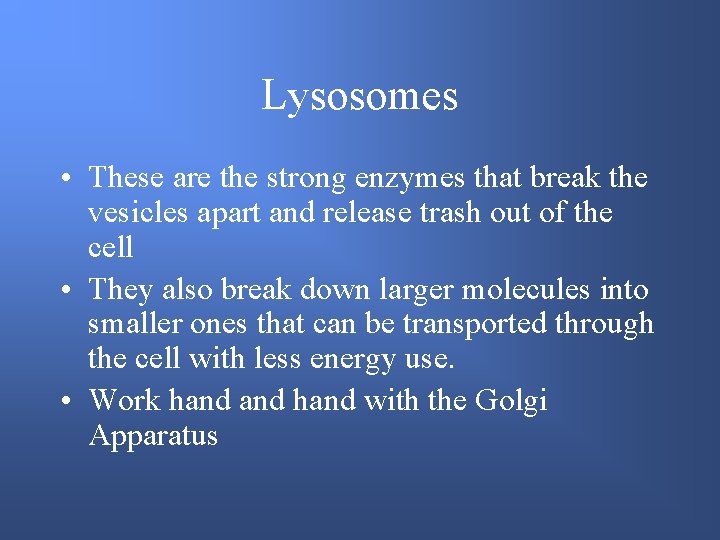 Lysosomes

• These are the strong enzymes that break the vesicles apart and release trash out of the cell
• They also break down larger molecules into smaller ones that can be transported through the cell with less energy use.
• Work hand and hand with the Golgi Apparatus